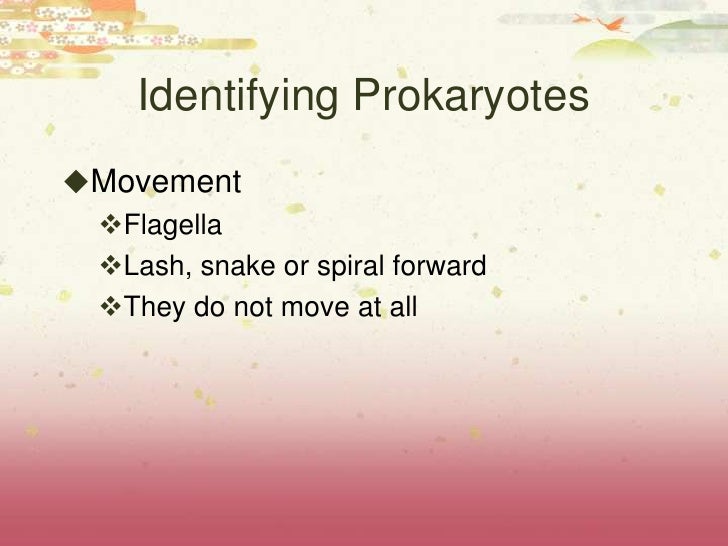 Identifying Prokaryotes

◆Movement
❖Flagella
❖Lash, snake or spiral forward
❖They do not move at all